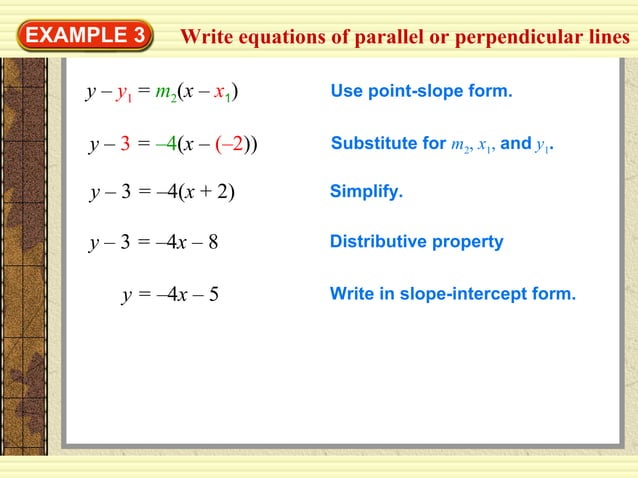 EXAMPLE 3

Write equations of parallel or perpendicular lines

$y - y_1 = m_2(x - x_1)$

Use point-slope form.

$y - 3 = -4(x - (-2))$

Substitute for $m_2$, $x_1$, and $y_1$.

$y - 3 = -4(x + 2)$

Simplify.

$y - 3 = -4x - 8$

Distributive property

$y = -4x - 5$

Write in slope-intercept form.